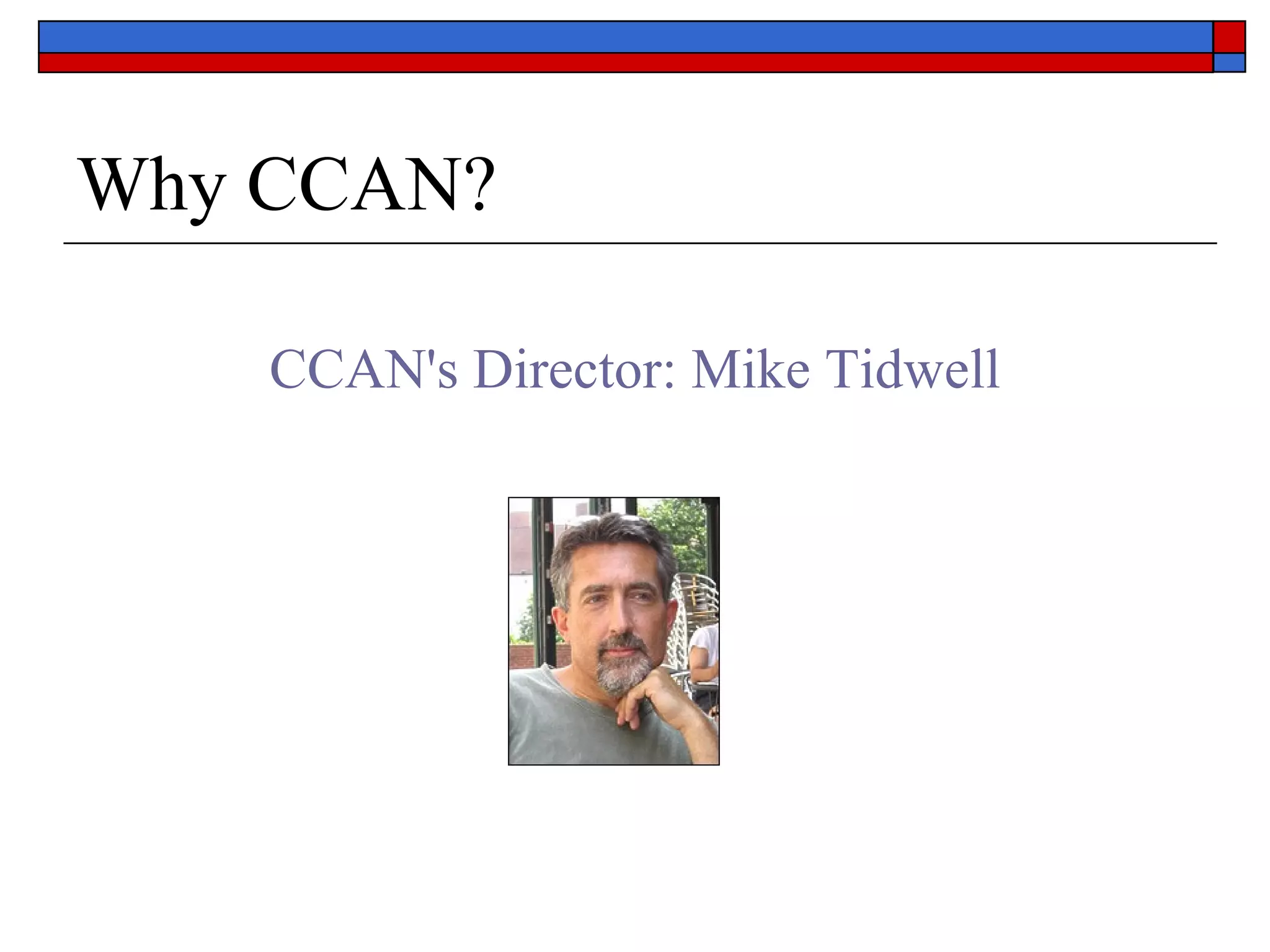 Why CCAN?

CCAN's Director: Mike Tidwell